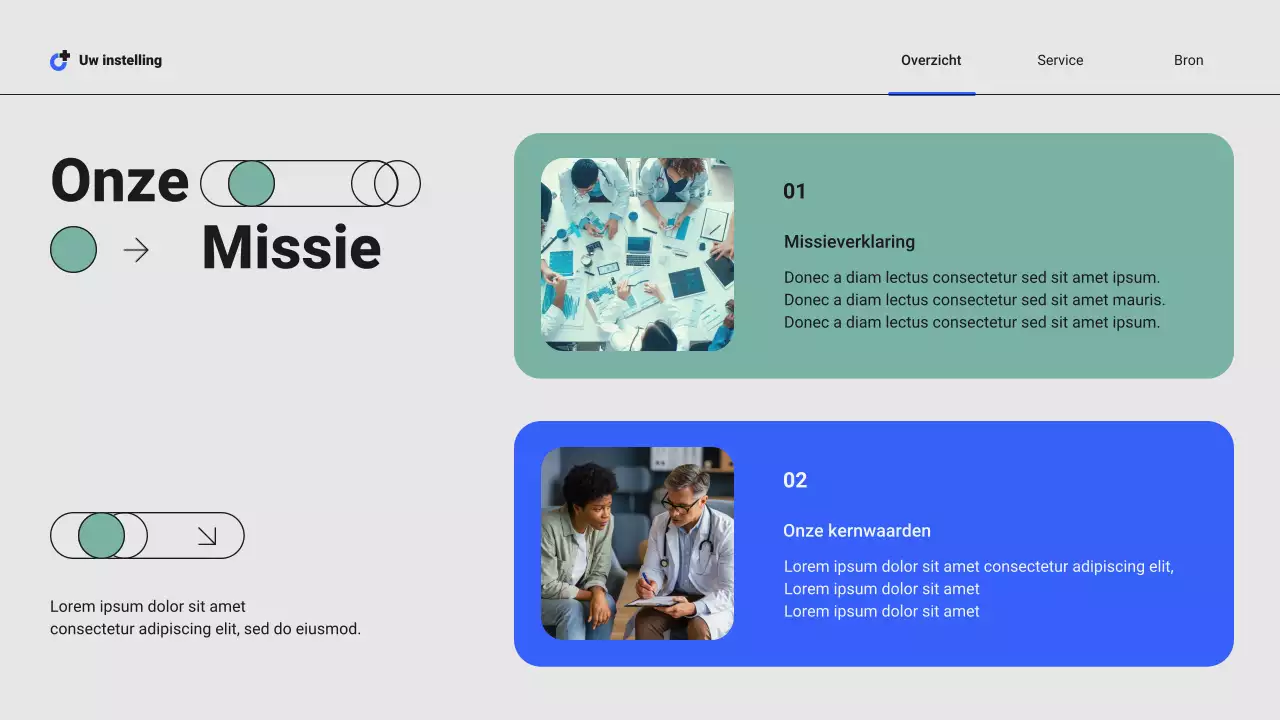 Uw instelling

Overzicht Service Bron

Onze
Missie

Lorem ipsum dolor sit amet
consectetur adipiscing elit, sed do eiusmod.

01

Missieverklaring

Donec a diam lectus consectetur sed sit amet ipsum.
Donec a diam lectus consectetur sed sit amet mauris.
Donec a diam lectus consectetur sed sit amet ipsum.

02

Onze kernwaarden

Lorem ipsum dolor sit amet consectetur adipiscing elit,
Lorem ipsum dolor sit amet
Lorem ipsum dolor sit amet